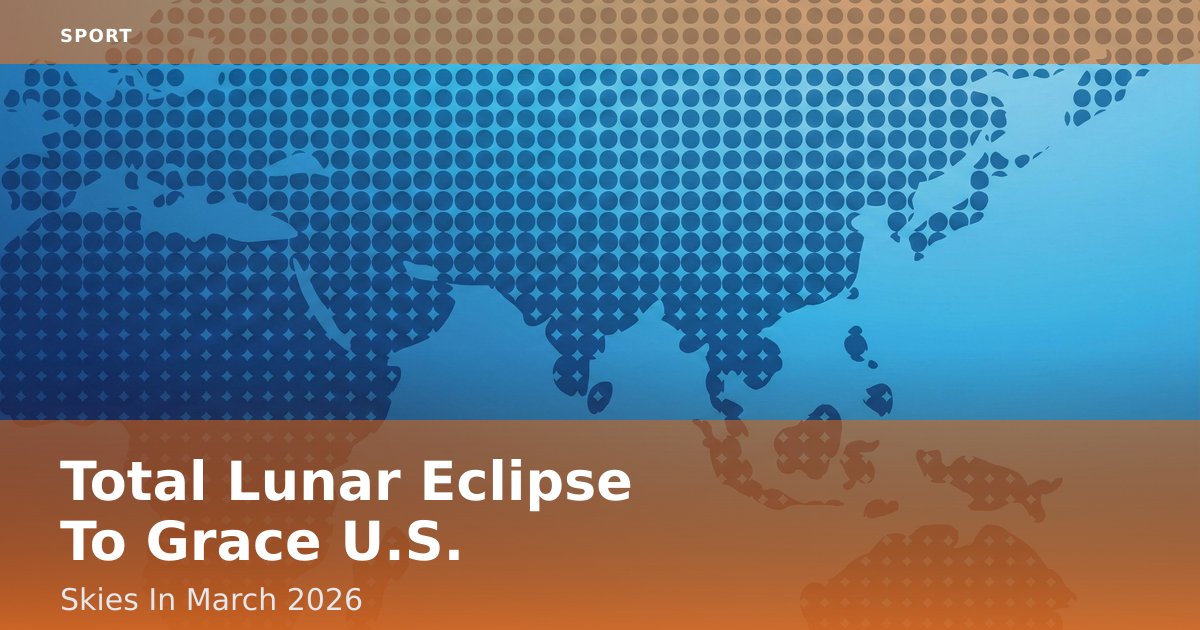 SPORT

Total Lunar Eclipse To Grace U.S.

Skies In March 2026